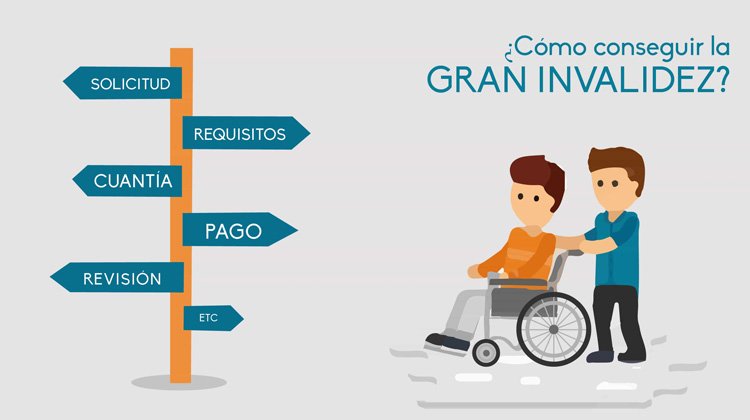 SOLICITUD
REQUISITOS
CUANTÍA
PAGO
REVISIÓN
ETC

¿Cómo conseguir la GRAN INVALIDEZ?